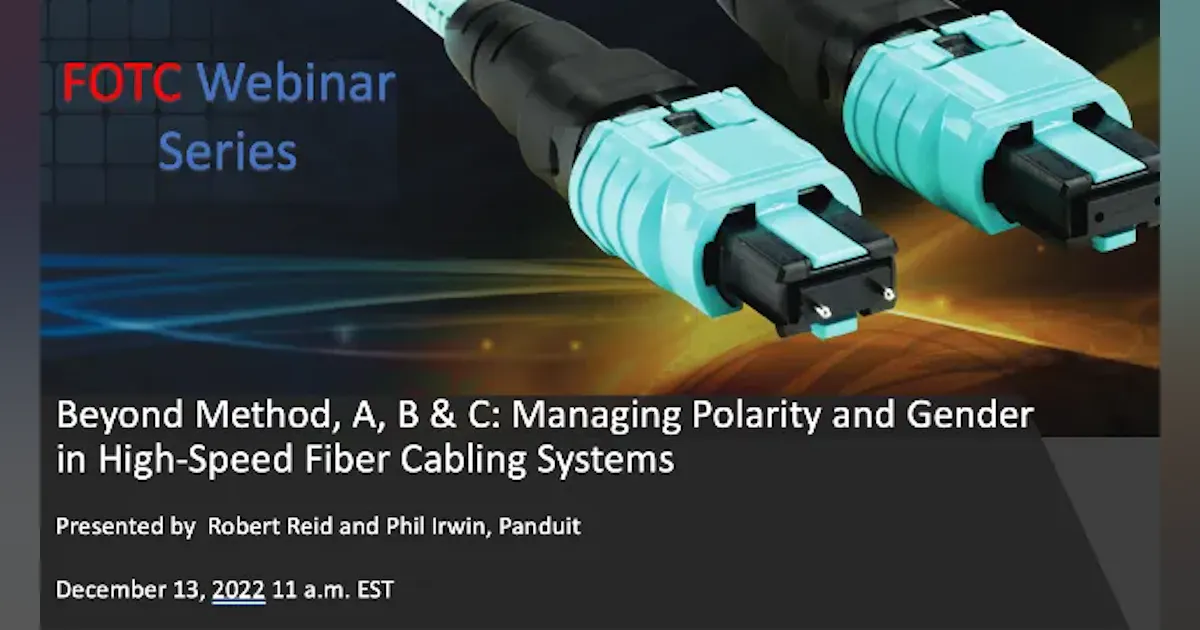 FOTC Webinar Series

Beyond Method, A, B & C: Managing Polarity and Gender in High-Speed Fiber Cabling Systems

Presented by Robert Reid and Phil Irwin, Panduit

December 13, 2022 11 a.m. EST